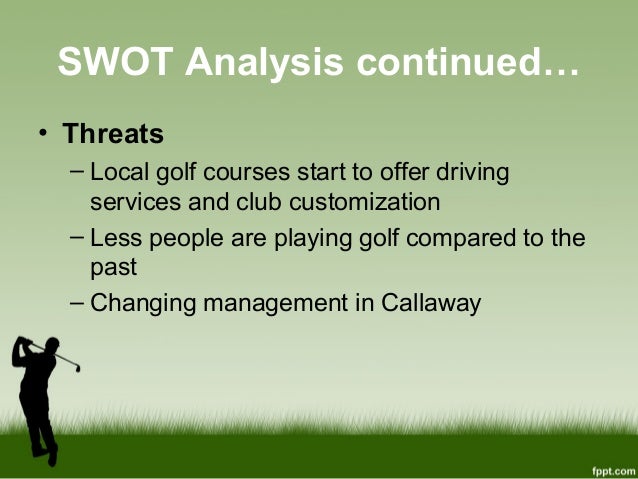 SWOT Analysis continued…

• Threats

– Local golf courses start to offer driving services and club customization

– Less people are playing golf compared to the past

– Changing management in Callaway

fppt.com